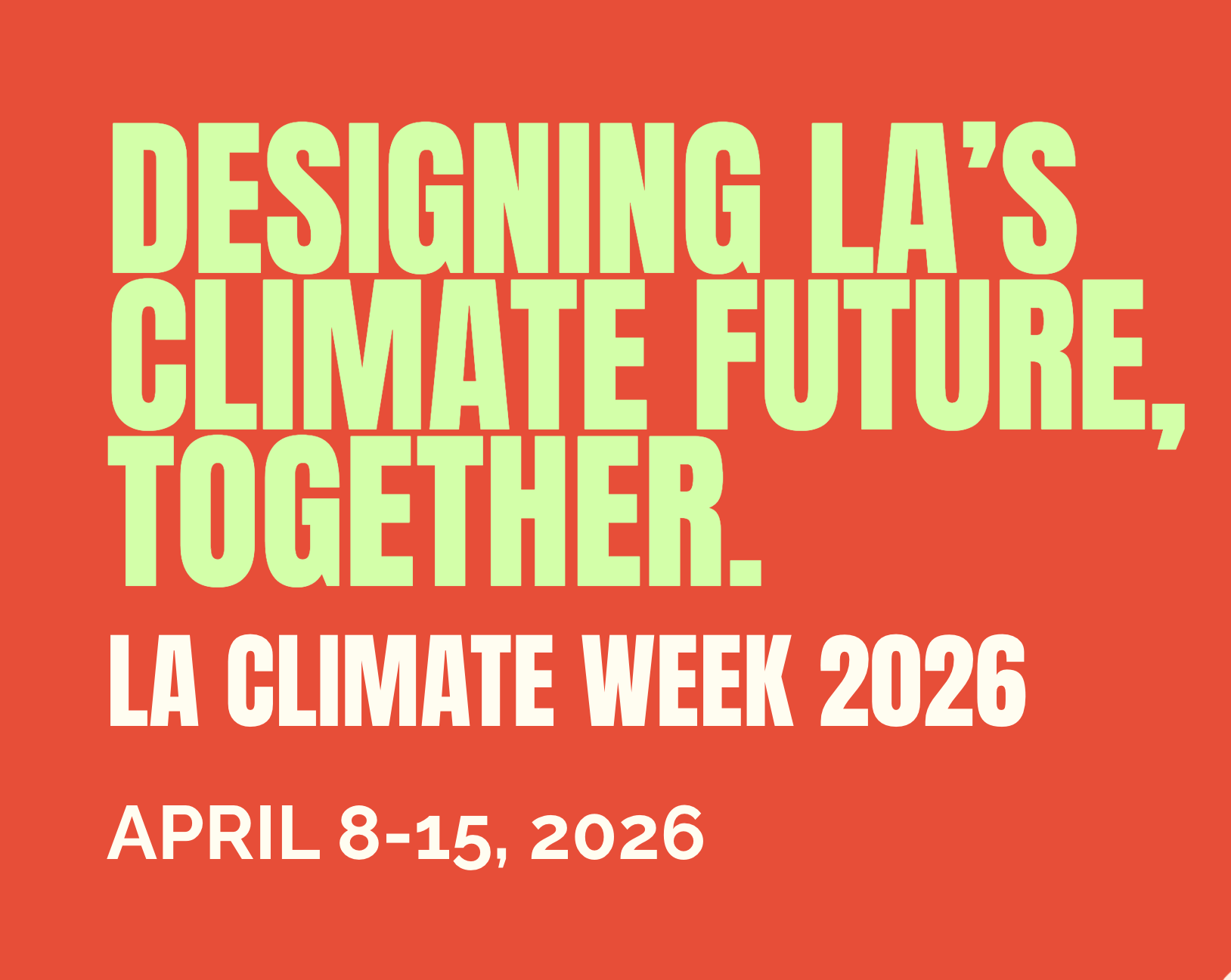 DESIGNING LA'S CLIMATE FUTURE, TOGETHER.

LA CLIMATE WEEK 2026

APRIL 8-15, 2026